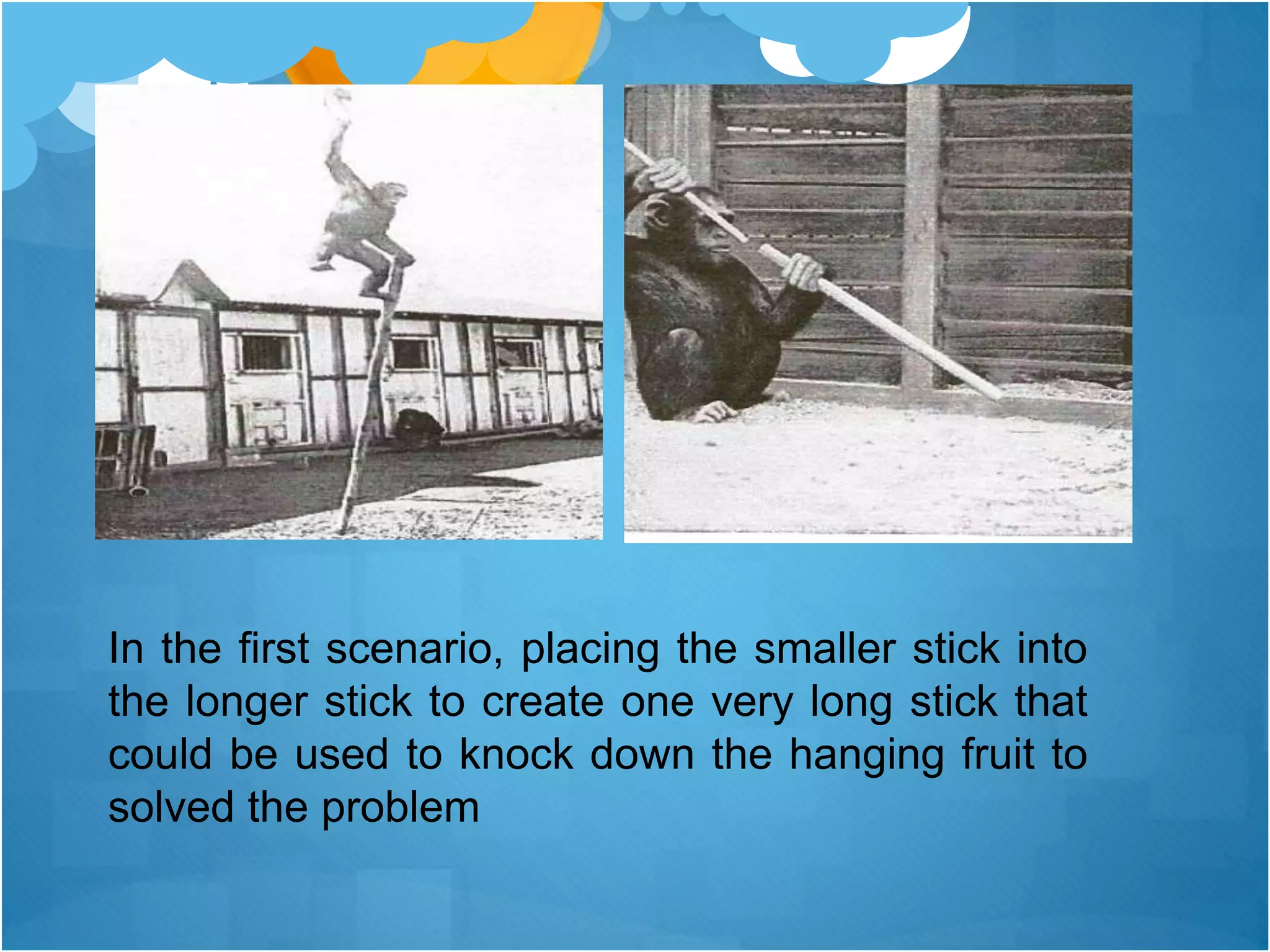 In the first scenario, placing the smaller stick into the longer stick to create one very long stick that could be used to knock down the hanging fruit to solved the problem